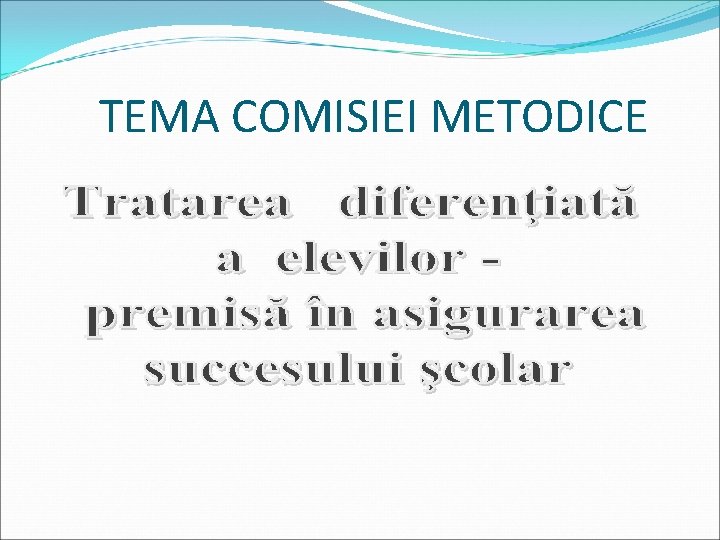 TEMA COMISIEI METODICE

Tratarea diferenţiată a elevilor - premisă în asigurarea succesului şcolar